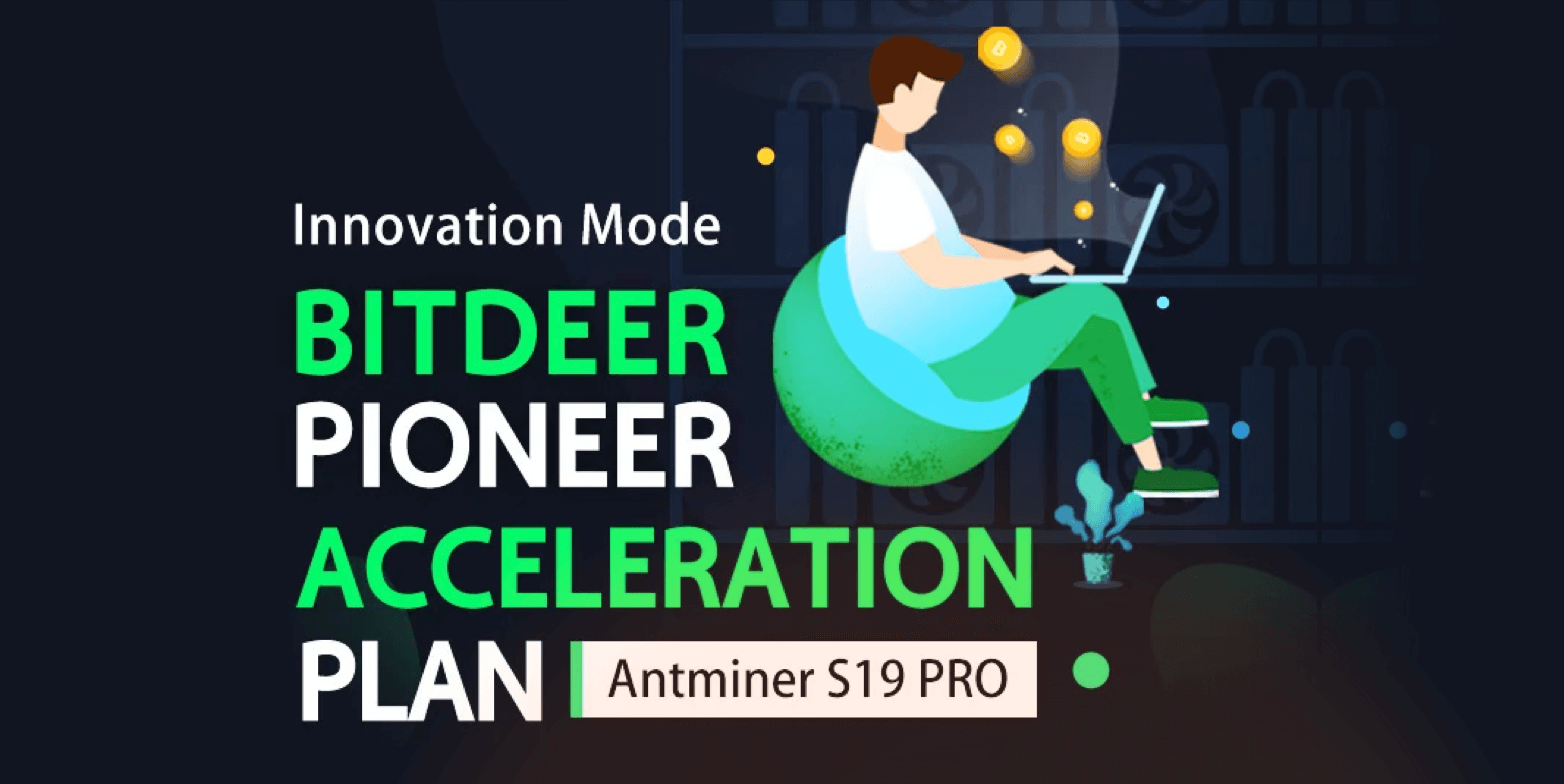 Innovation Mode
BITDEER
PIONEER
ACCELERATION
PLAN
Antminer S19 PRO